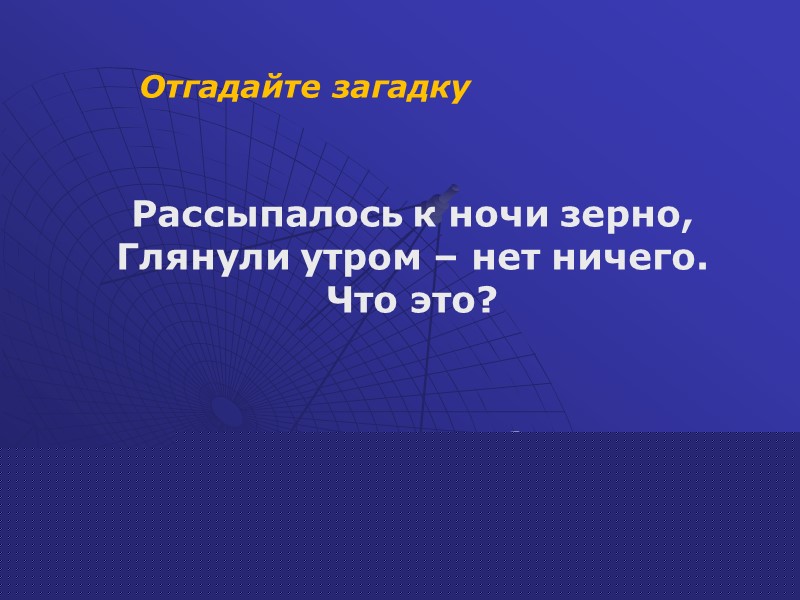 Отгадайте загадку

Рассыпалось к ночи зерно,
Глянули утром – нет ничего.
Что это?